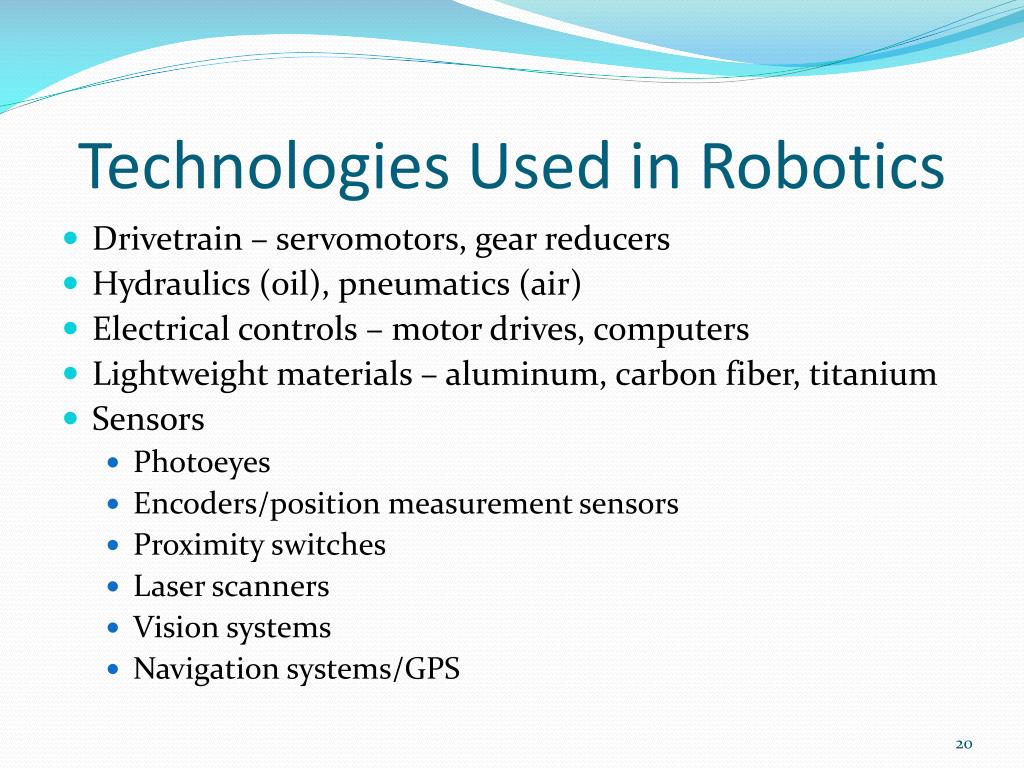 Technologies Used in Robotics

- Drivetrain – servomotors, gear reducers
- Hydraulics (oil), pneumatics (air)
- Electrical controls – motor drives, computers
- Lightweight materials – aluminum, carbon fiber, titanium
- Sensors
  - Photoeyes
  - Encoders/position measurement sensors
  - Proximity switches
  - Laser scanners
  - Vision systems
  - Navigation systems/GPS

20